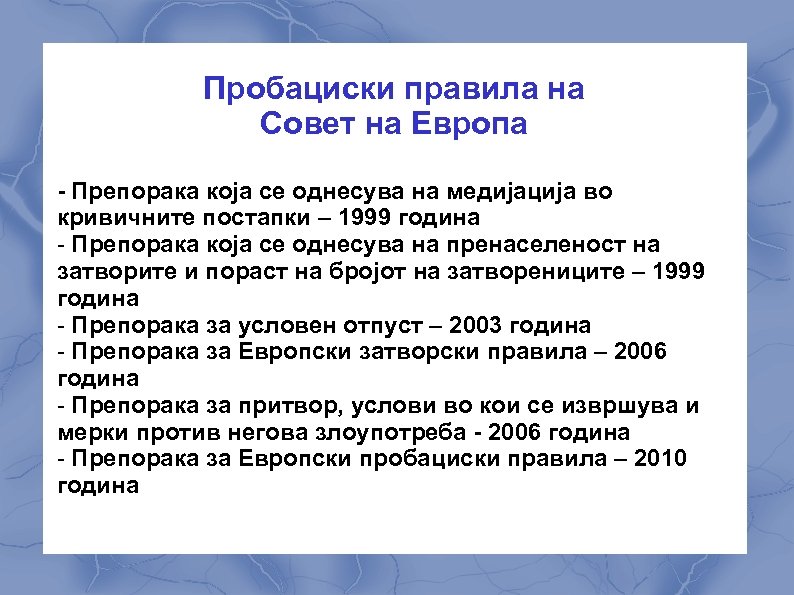 Пробациски правила на Совет на Европа

- Препорака која се однесува на медијација во кривичните постапки – 1999 година
- Препорака која се однесува на пренаселеност на затворите и пораст на бројот на затворениците – 1999 година
- Препорака за условен отпуст – 2003 година
- Препорака за Европски затворски правила – 2006 година
- Препорака за притвор, услови во кои се извршува и мерки против негова злоупотреба - 2006 година
- Препорака за Европски пробациски правила – 2010 година